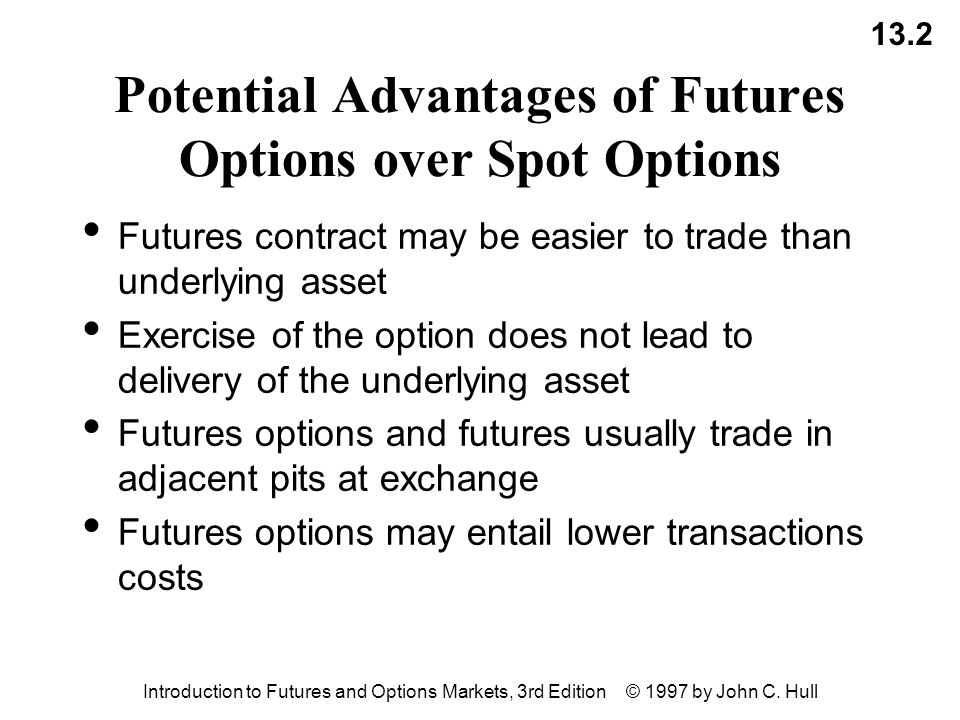 13.2

Potential Advantages of Futures Options over Spot Options

• Futures contract may be easier to trade than underlying asset
• Exercise of the option does not lead to delivery of the underlying asset
• Futures options and futures usually trade in adjacent pits at exchange
• Futures options may entail lower transactions costs

Introduction to Futures and Options Markets, 3rd Edition © 1997 by John C. Hull